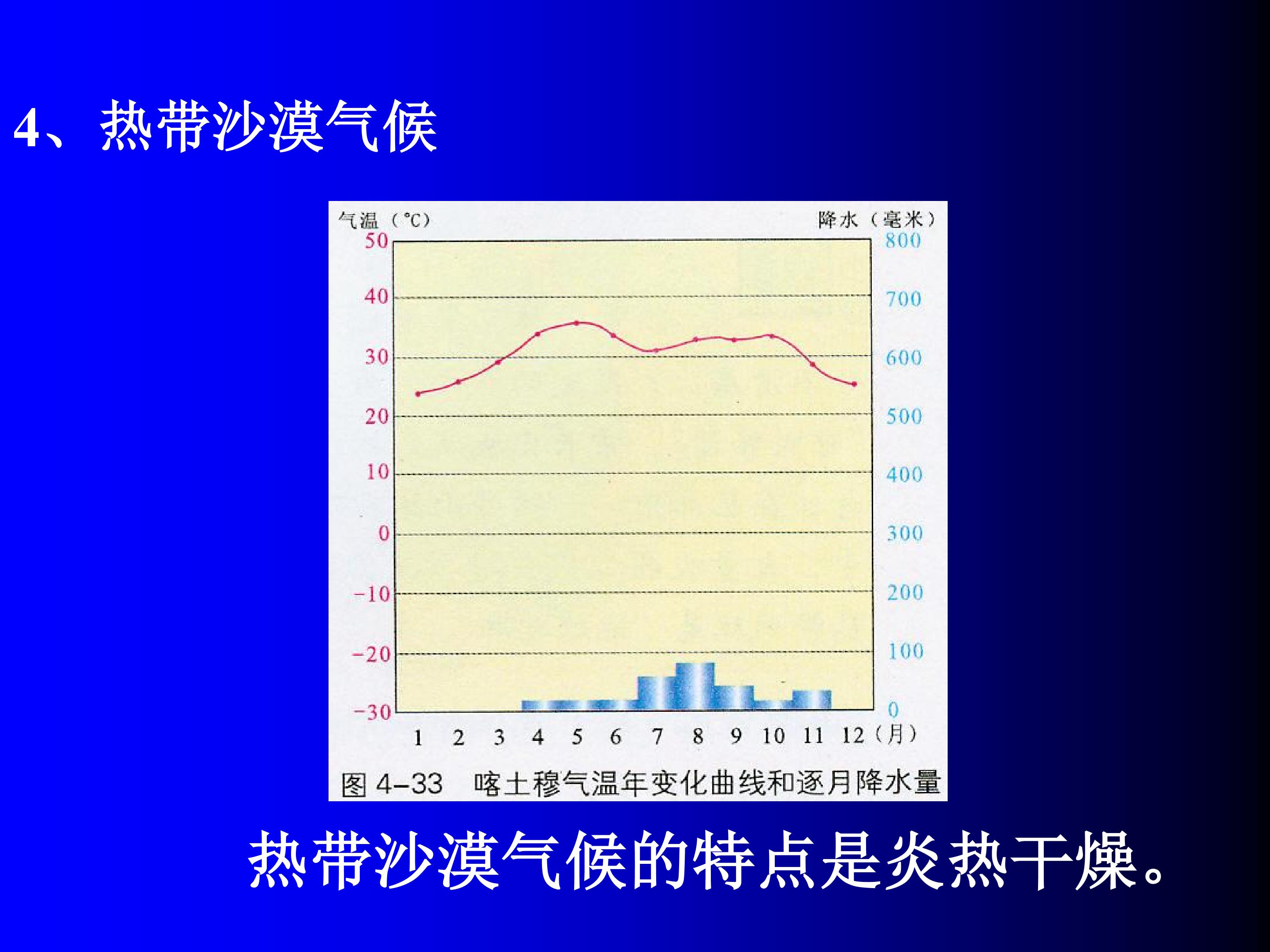 4、热带沙漠气候

气温（°C）

降水（毫米）

50 40 30 20 10 0 −10 −20 −30

800 700 600 500 400 300 200 100 0

1 2 3 4 5 6 7 8 9 10 11 12（月）

图 4–33 喀土穆气温年变化曲线和逐月降水量

热带沙漠气候的特点是炎热干燥。